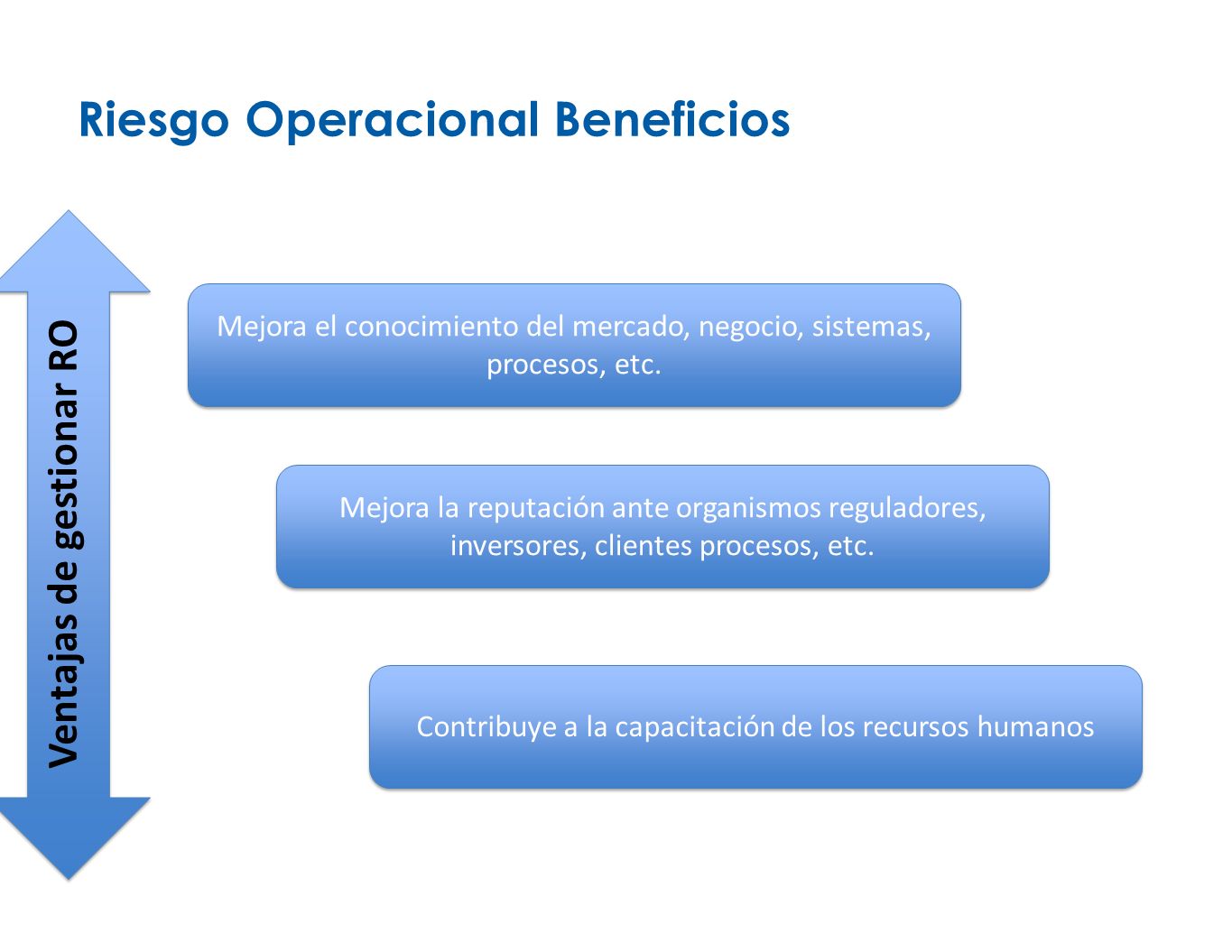 Riesgo Operacional Beneficios

Ventajas de gestionar RO

Mejora el conocimiento del mercado, negocio, sistemas, procesos, etc.

Mejora la reputación ante organismos reguladores, inversores, clientes procesos, etc.

Contribuye a la capacitación de los recursos humanos